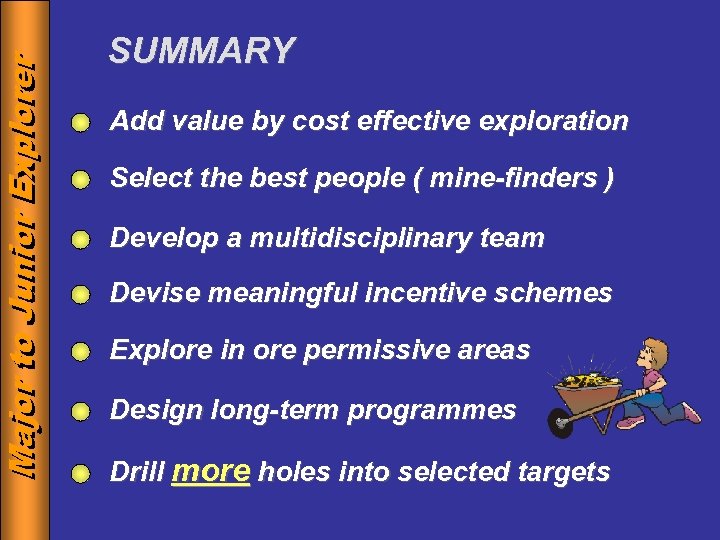 Major to Junior Explorer

SUMMARY

Add value by cost effective exploration

Select the best people ( mine-finders )

Develop a multidisciplinary team

Devise meaningful incentive schemes

Explore in ore permissive areas

Design long-term programmes

Drill more holes into selected targets